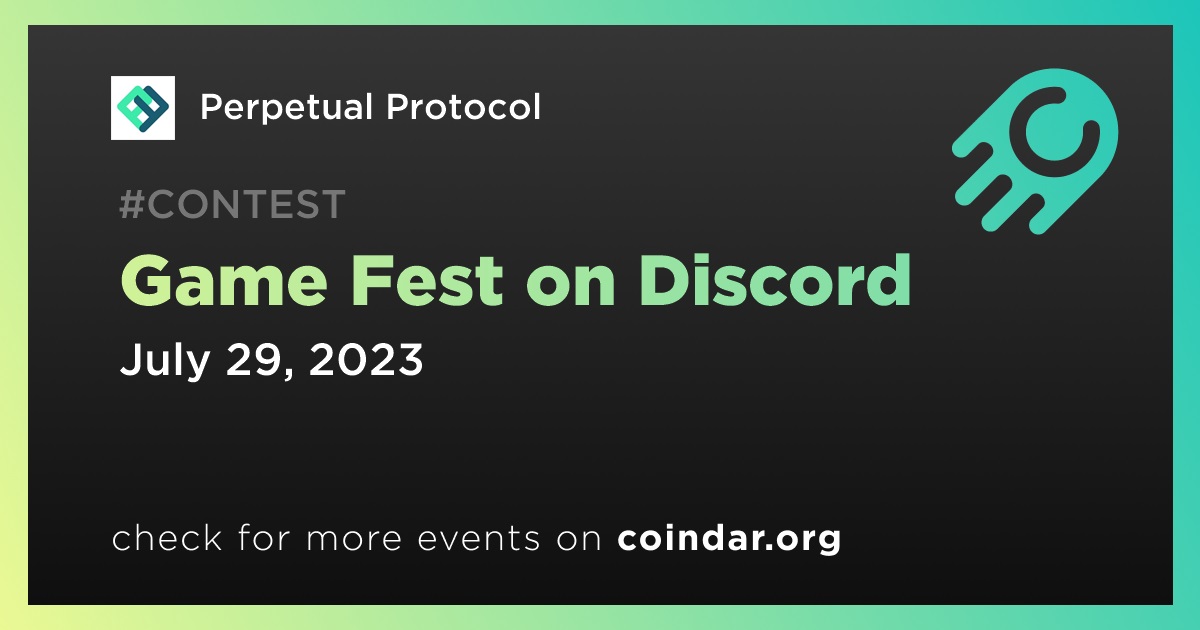 Perpetual Protocol

#CONTEST

Game Fest on Discord

July 29, 2023

check for more events on coindar.org